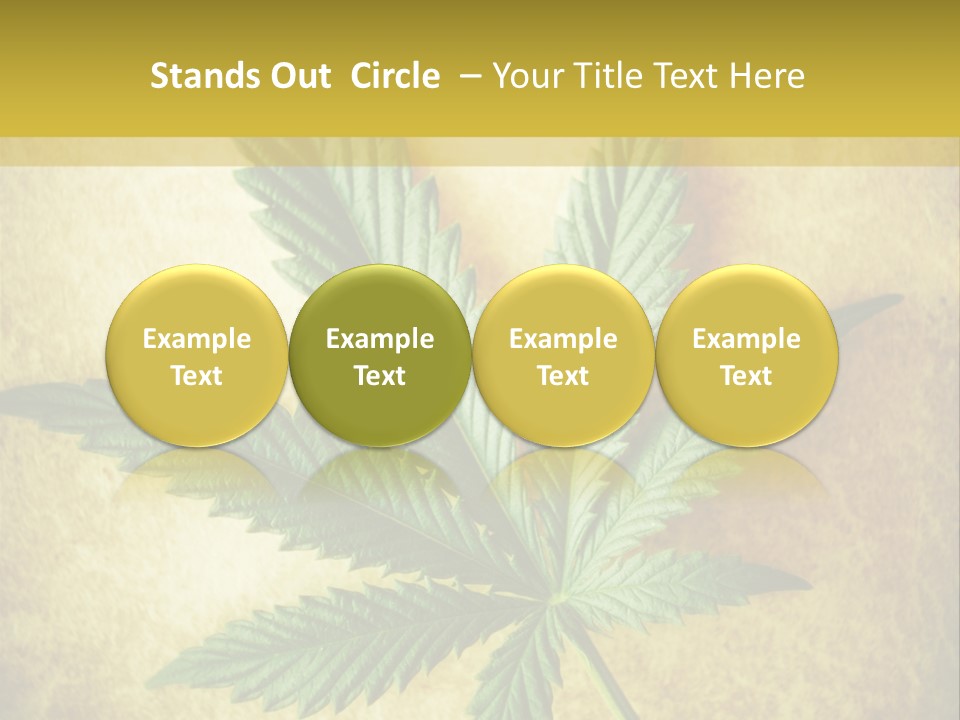 Stands Out Circle – Your Title Text Here

Example Text

Example Text

Example Text

Example Text